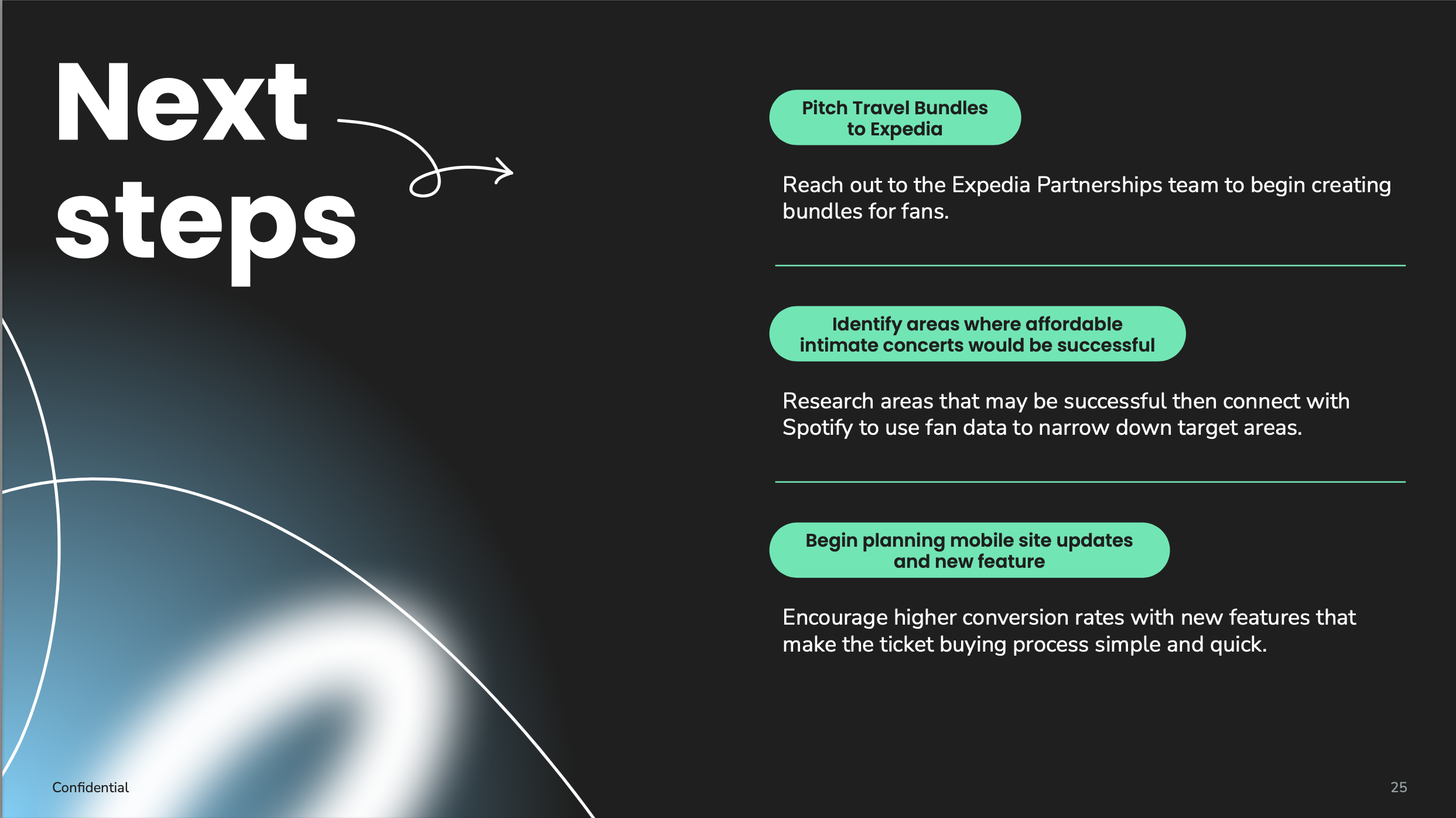 Next steps

Pitch Travel Bundles to Expedia

Reach out to the Expedia Partnerships team to begin creating bundles for fans.

Identify areas where affordable intimate concerts would be successful

Research areas that may be successful then connect with Spotify to use fan data to narrow down target areas.

Begin planning mobile site updates and new feature

Encourage higher conversion rates with new features that make the ticket buying process simple and quick.

Confidential

25